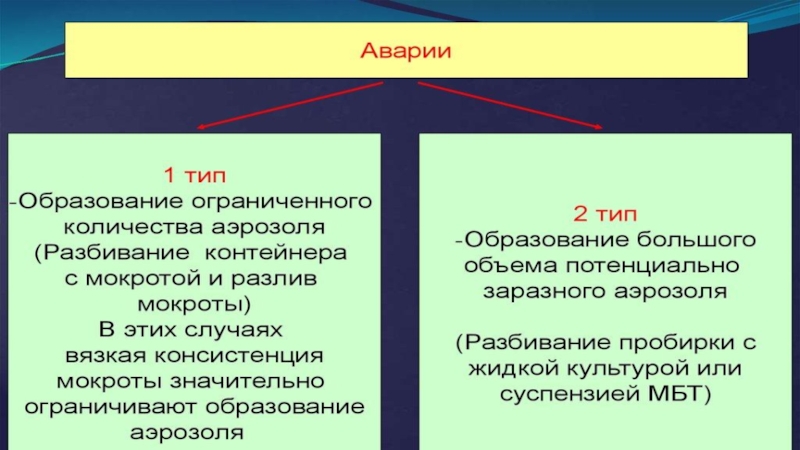 Аварии

1 тип
-Образование ограниченного количества аэрозоля (Разбивание контейнера с мокротой и разлив мокроты)
В этих случаях вязкая консистенция мокроты значительно ограничивают образование аэрозоля

2 тип
-Образование большого объема потенциально заразного аэрозоля

(Разбивание пробирки с жидкой культурой или суспензией МБТ)